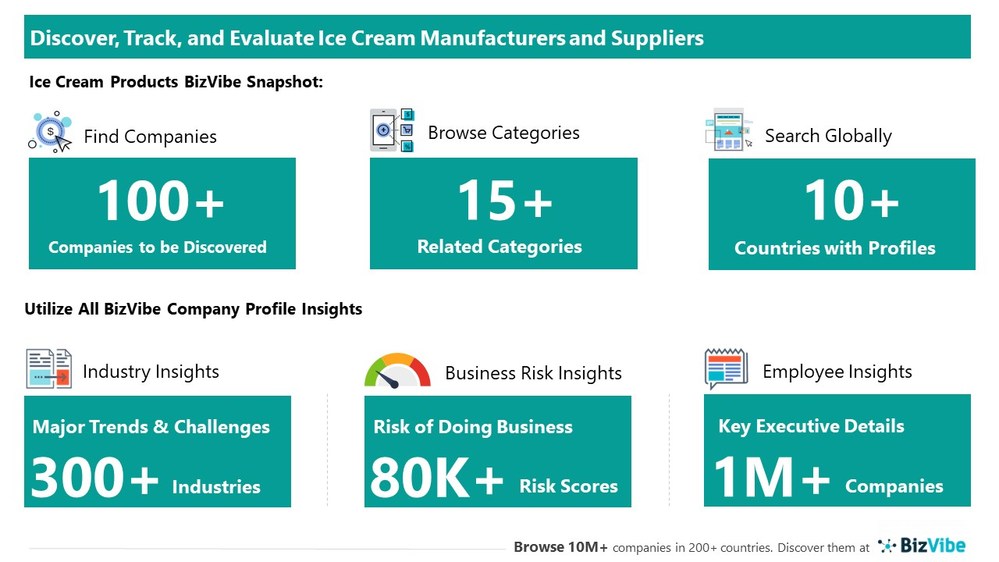 Discover, Track, and Evaluate Ice Cream Manufacturers and Suppliers

Ice Cream Products BizVibe Snapshot:

Find Companies

100+

Companies to be Discovered

Browse Categories

15+

Related Categories

Search Globally

10+

Countries with Profiles

Utilize All BizVibe Company Profile Insights

Industry Insights

Major Trends & Challenges

300+ Industries

Business Risk Insights

Risk of Doing Business

80K+ Risk Scores

Employee Insights

Key Executive Details

1M+ Companies

Browse 10M+ companies in 200+ countries. Discover them at BizVibe